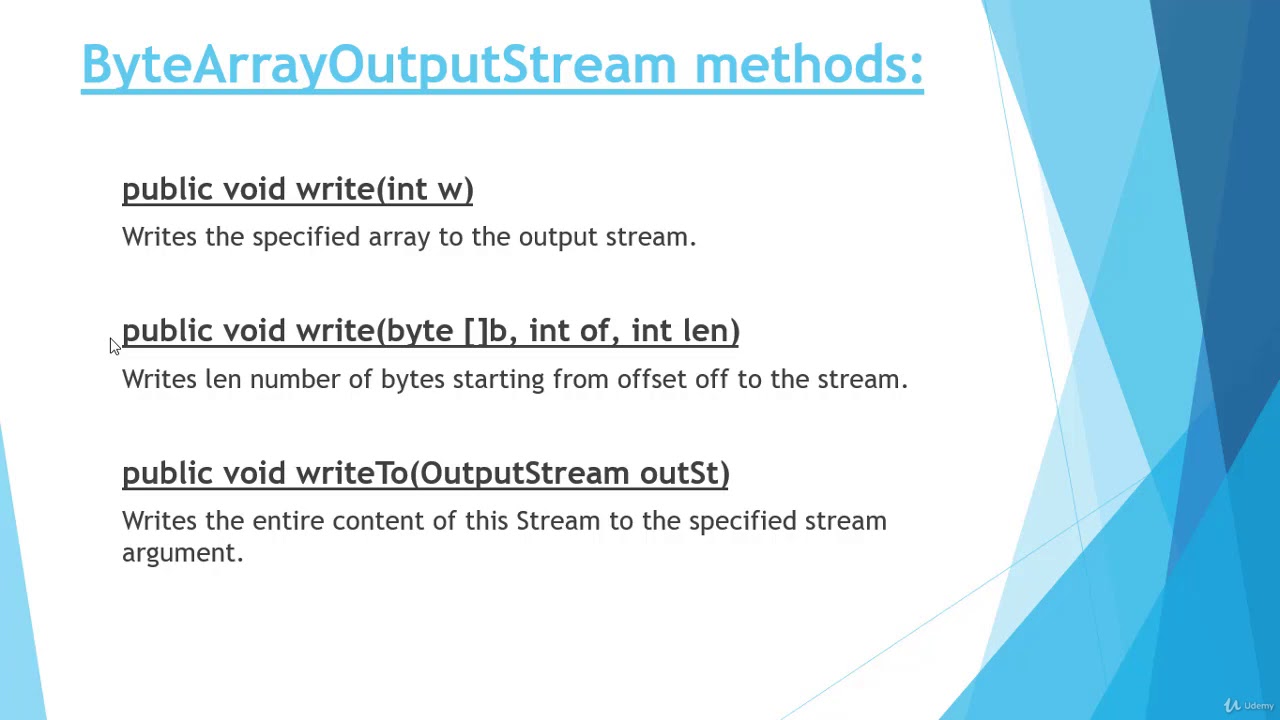 ByteArrayOutputStream methods:

public void write(int w)

Writes the specified array to the output stream.

public void write(byte []b, int of, int len)

Writes len number of bytes starting from offset off to the stream.

public void writeTo(OutputStream outSt)

Writes the entire content of this Stream to the specified stream argument.

Udemy